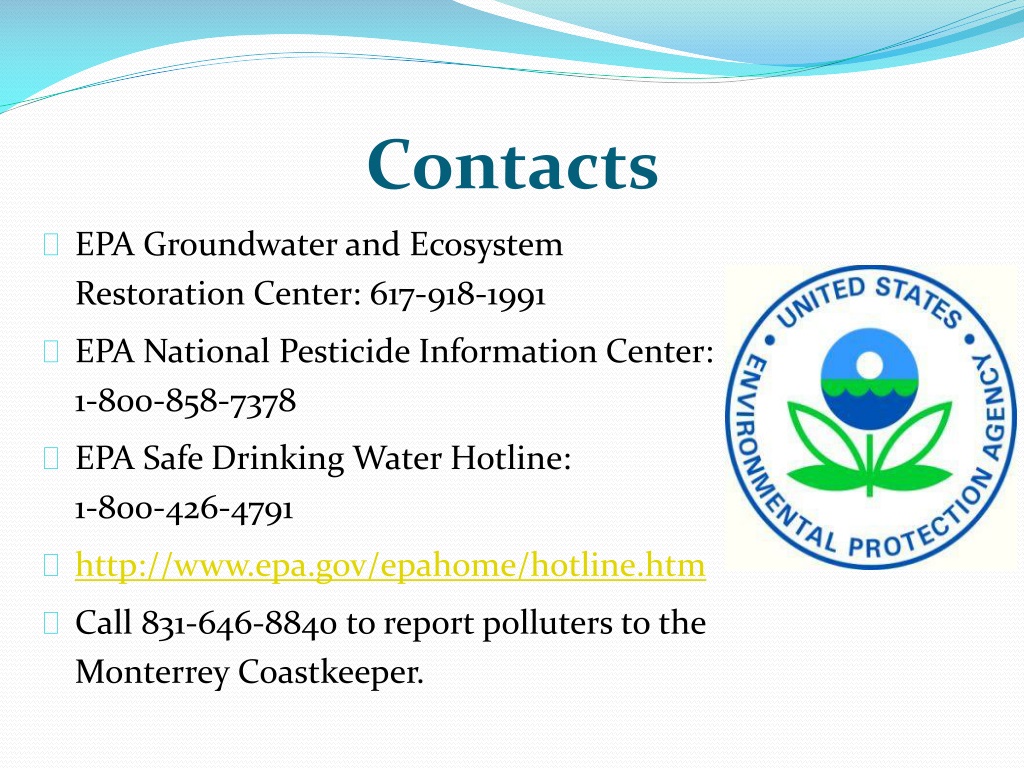 Contacts

EPA Groundwater and Ecosystem Restoration Center: 617-918-1991

EPA National Pesticide Information Center: 1-800-858-7378

EPA Safe Drinking Water Hotline: 1-800-426-4791

http://www.epa.gov/epahome/hotline.htm

Call 831-646-8840 to report polluters to the Monterrey Coastkeeper.

UNITED STATES ENVIRONMENTAL PROTECTION AGENCY